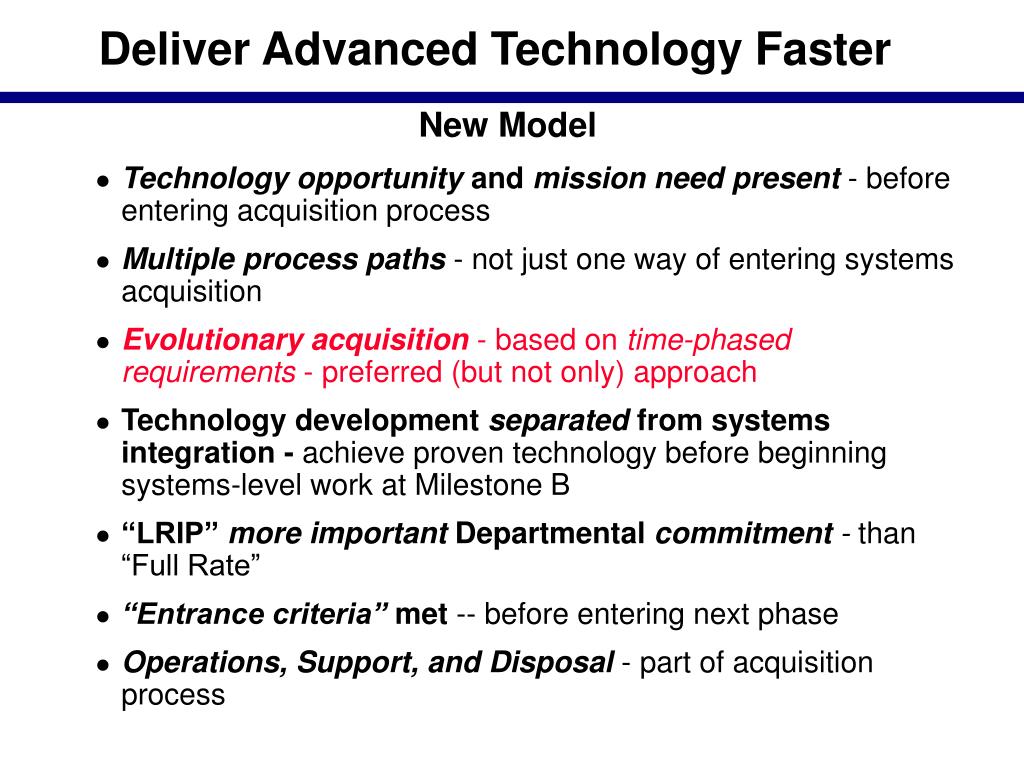 Deliver Advanced Technology Faster

New Model

• Technology opportunity and mission need present - before entering acquisition process

• Multiple process paths - not just one way of entering systems acquisition

• Evolutionary acquisition - based on time-phased requirements - preferred (but not only) approach

• Technology development separated from systems integration - achieve proven technology before beginning systems-level work at Milestone B

• “LRIP” more important Departmental commitment - than “Full Rate”

• “Entrance criteria” met -- before entering next phase

• Operations, Support, and Disposal - part of acquisition process